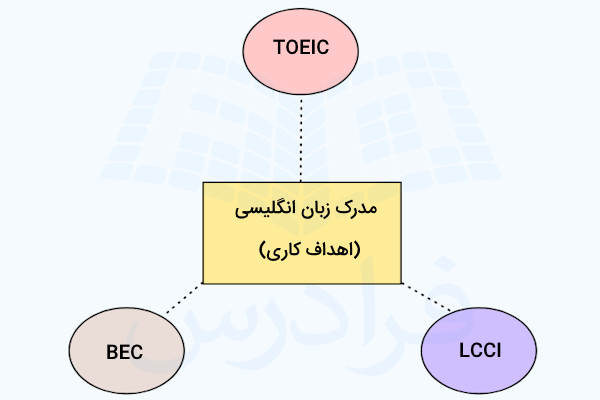 TOEIC

مدرک زبان انگلیسی
(اهداف کاری)

BEC

LCCI

فرادرس